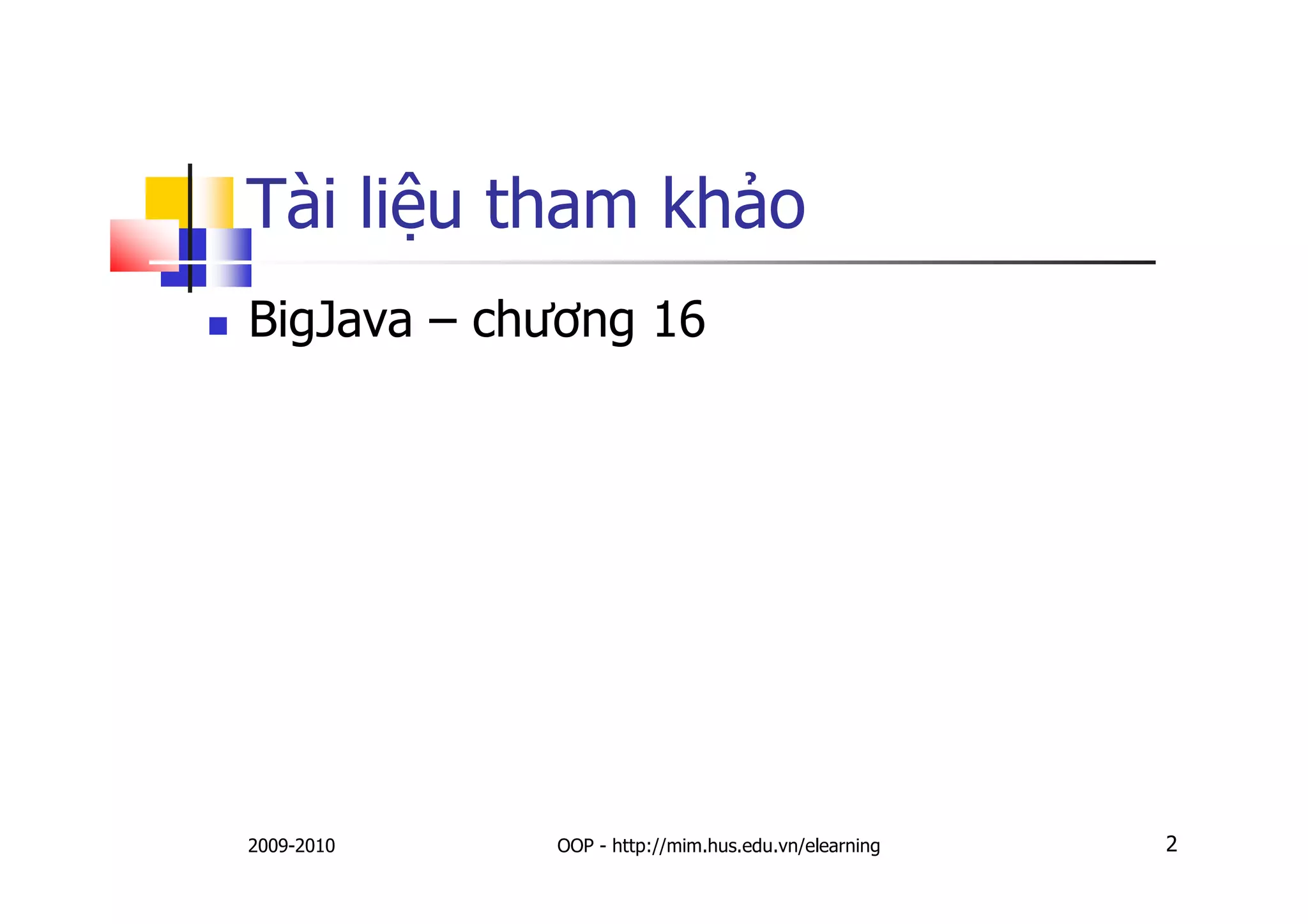 Tài liệu tham khảo

BigJava – chương 16

2009-2010

OOP - http://mim.hus.edu.vn/elearning

2